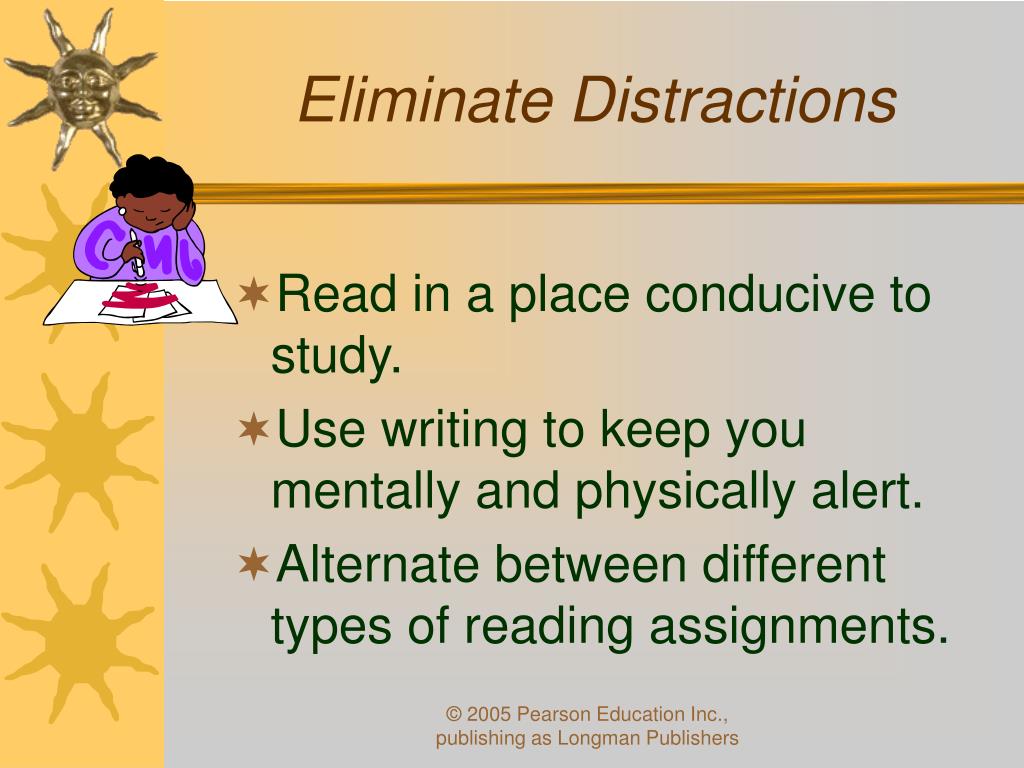 Eliminate Distractions

Read in a place conducive to study.

Use writing to keep you mentally and physically alert.

Alternate between different types of reading assignments.

© 2005 Pearson Education Inc., publishing as Longman Publishers